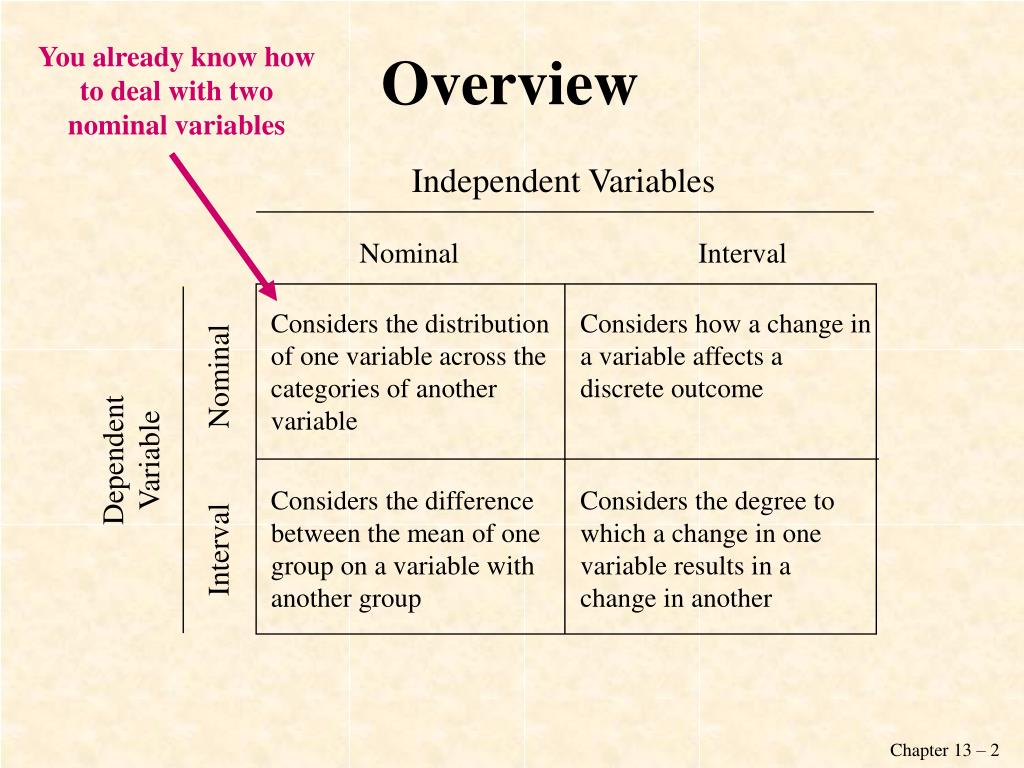 You already know how to deal with two nominal variables

Overview

Independent Variables

Dependent Variable

| | Nominal | Interval |
|---|---|---|
| Nominal | Considers the distribution of one variable across the categories of another variable | Considers how a change in a variable affects a discrete outcome |
| Interval | Considers the difference between the mean of one group on a variable with another group | Considers the degree to which a change in one variable results in a change in another |

Chapter 13 – 2